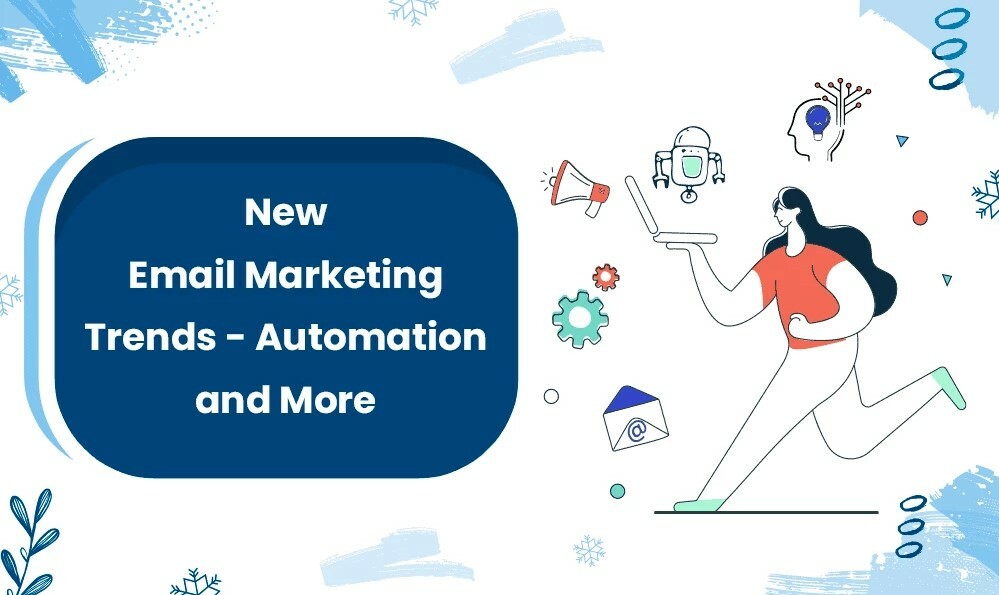 New Email Marketing Trends - Automation and More

@